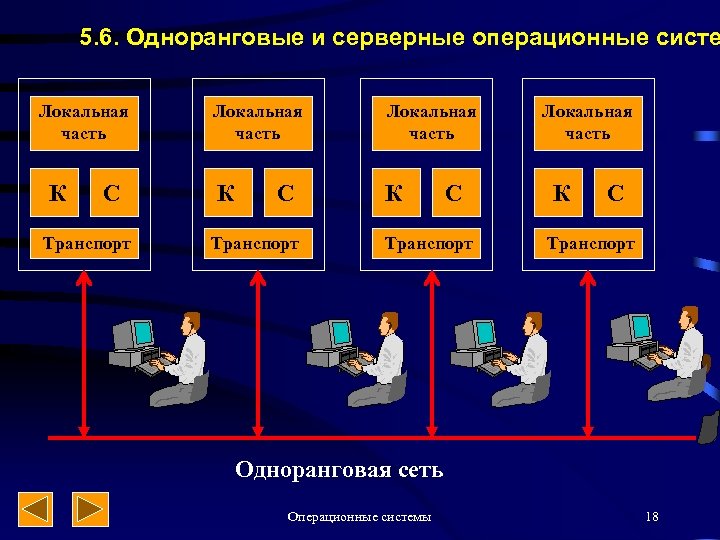 5.6. Одноранговые и серверные операционные систе

Локальная часть

К

С

Транспорт

Локальная часть

К

С

Транспорт

Локальная часть

К

С

Транспорт

Локальная часть

К

С

Транспорт

Одноранговая сеть

Операционные системы

18